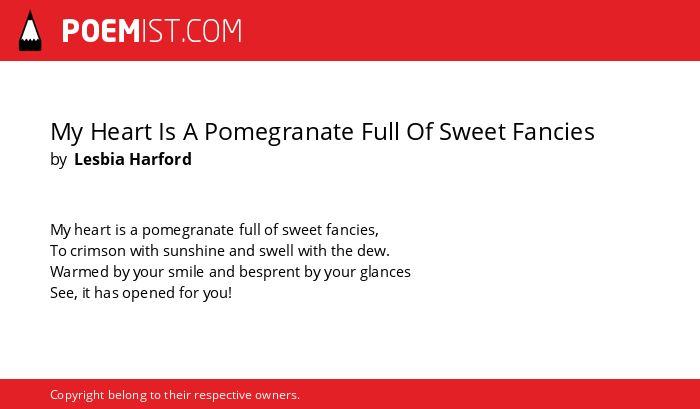 POEMIST.COM

My Heart Is A Pomegranate Full Of Sweet Fancies
by Lesbia Harford

My heart is a pomegranate full of sweet fancies,
To crimson with sunshine and swell with the dew.
Warmed by your smile and besprent by your glances
See, it has opened for you!

Copyright belong to their respective owners.